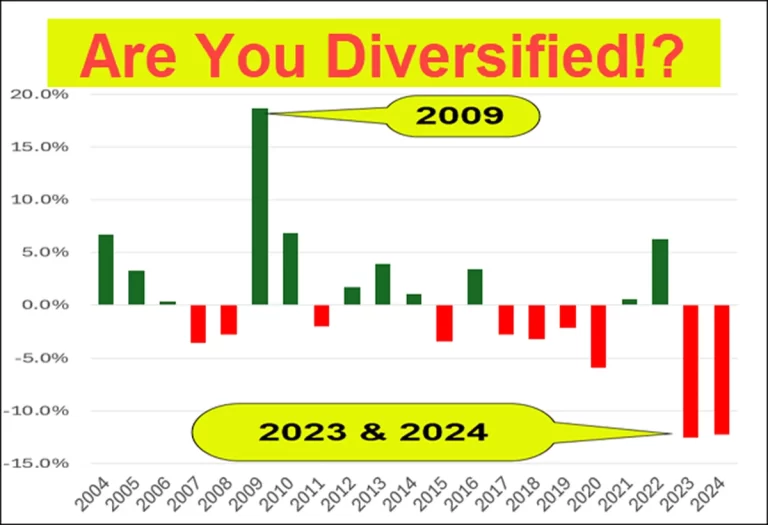 Are You Diversified!?

20.0%
15.0%
10.0%
5.0%
0.0%
-5.0%
-10.0%
-15.0%

2009

2023 & 2024

2004 2005 2006 2007 2008 2009 2010 2011 2012 2013 2014 2015 2016 2017 2018 2019 2020 2021 2022 2023 2024